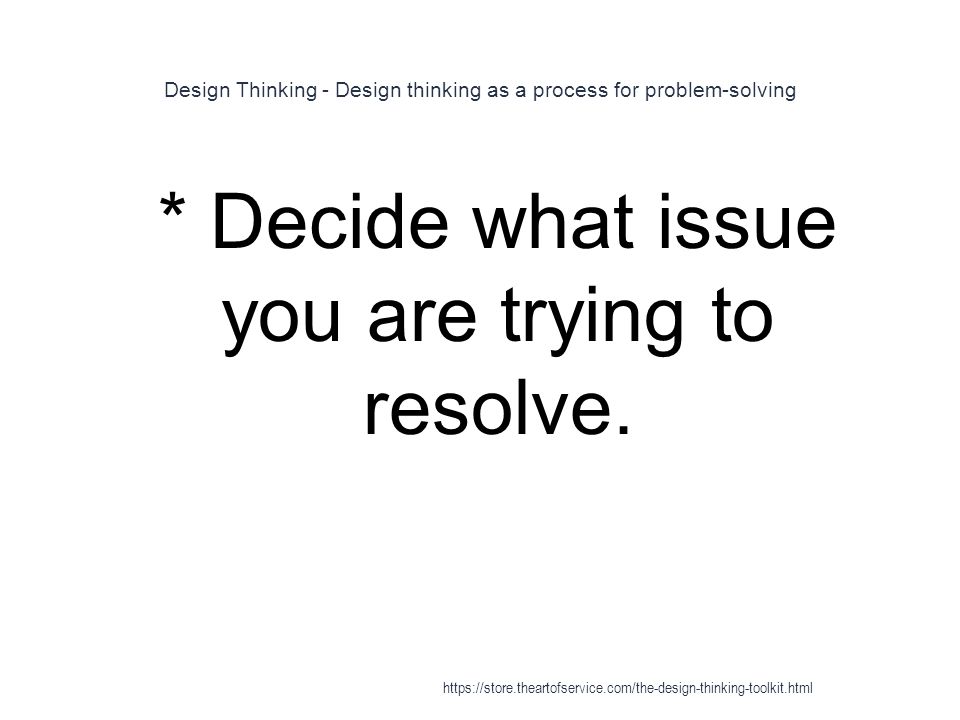 Design Thinking - Design thinking as a process for problem-solving

* Decide what issue you are trying to resolve.

https://store.theartofservice.com/the-design-thinking-toolkit.html